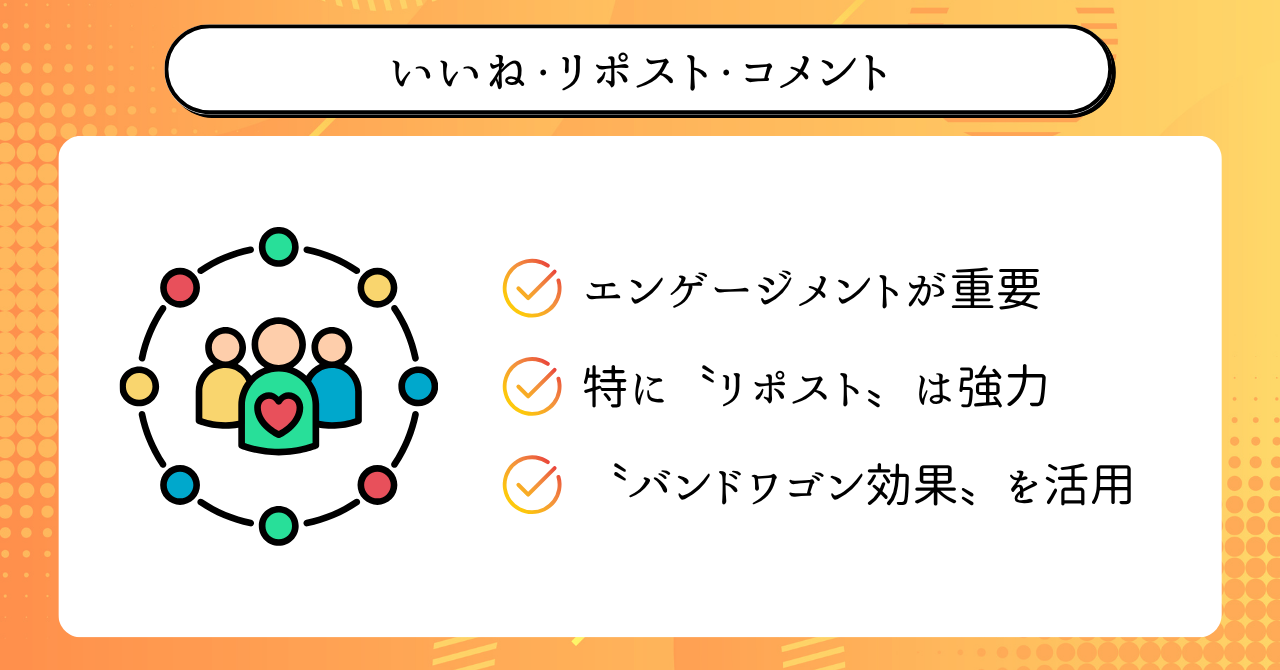 いいね・リポスト・コメント

エンゲージメントが重要

特に〝リポスト〟は強力

〝バンドワゴン効果〟を活用